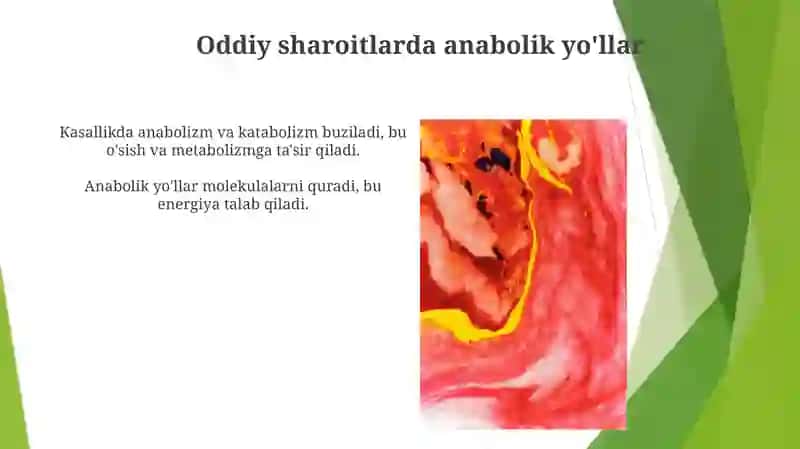 Oddiy sharoitlarda anabolik yo'llar

Kasallikda anabolizm va katabolizm buziladi, bu o'sish va metabolizmga ta'sir qiladi.

Anabolik yo'llar molekulalarni quradi, bu energiya talab qiladi.